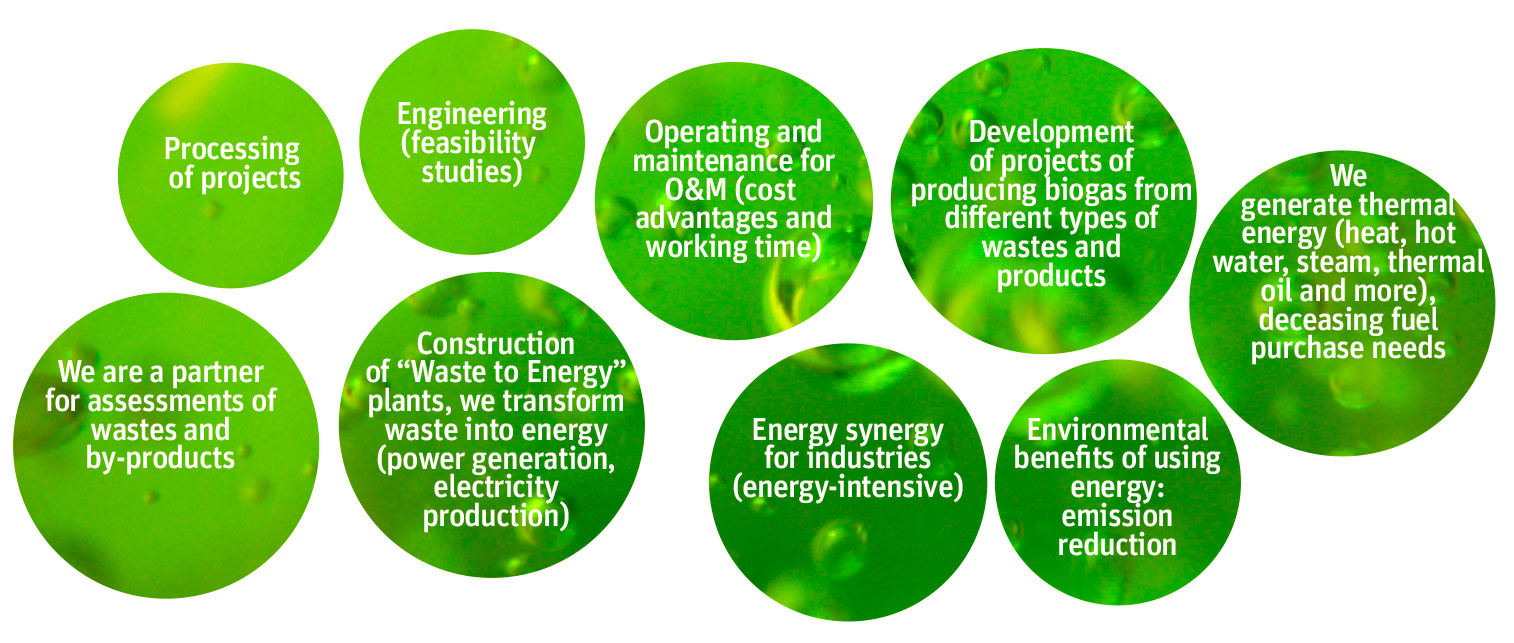 Processing of projects

Engineering (feasibility studies)

Operating and maintenance for O&M (cost advantages and working time)

Development of projects of producing biogas from different types of wastes and products

We generate thermal energy (heat, hot water, steam, thermal oil and more), deceasing fuel purchase needs

We are a partner for assessments of wastes and by-products

Construction of “Waste to Energy” plants, we transform waste into energy (power generation, electricity production)

Energy synergy for industries (energy-intensive)

Environmental benefits of using energy: emission reduction